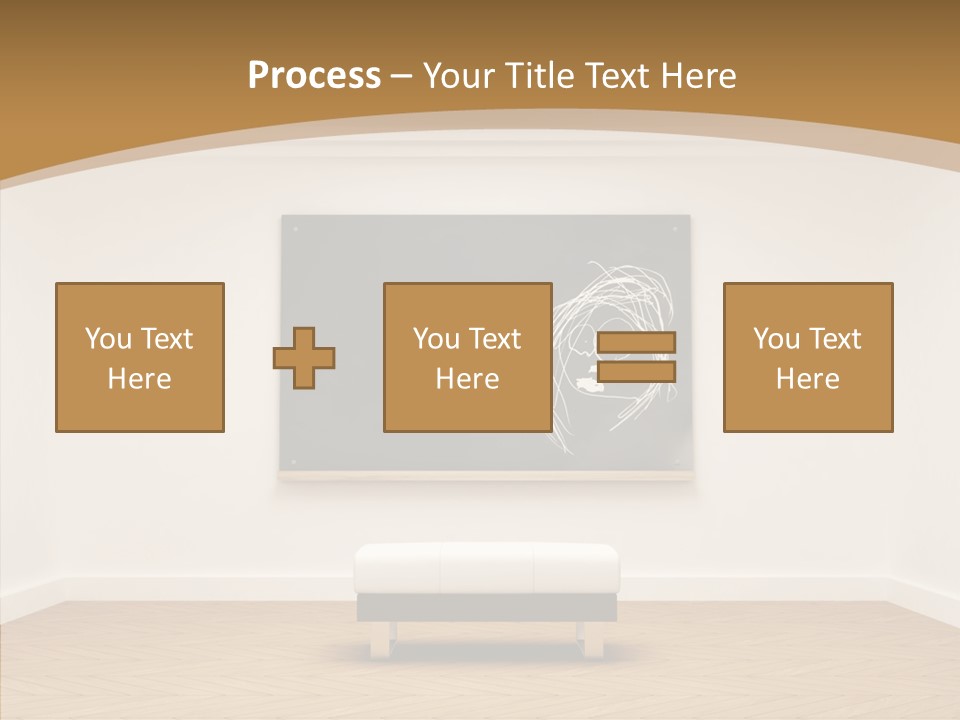 Process – Your Title Text Here

You Text Here

You Text Here

You Text Here